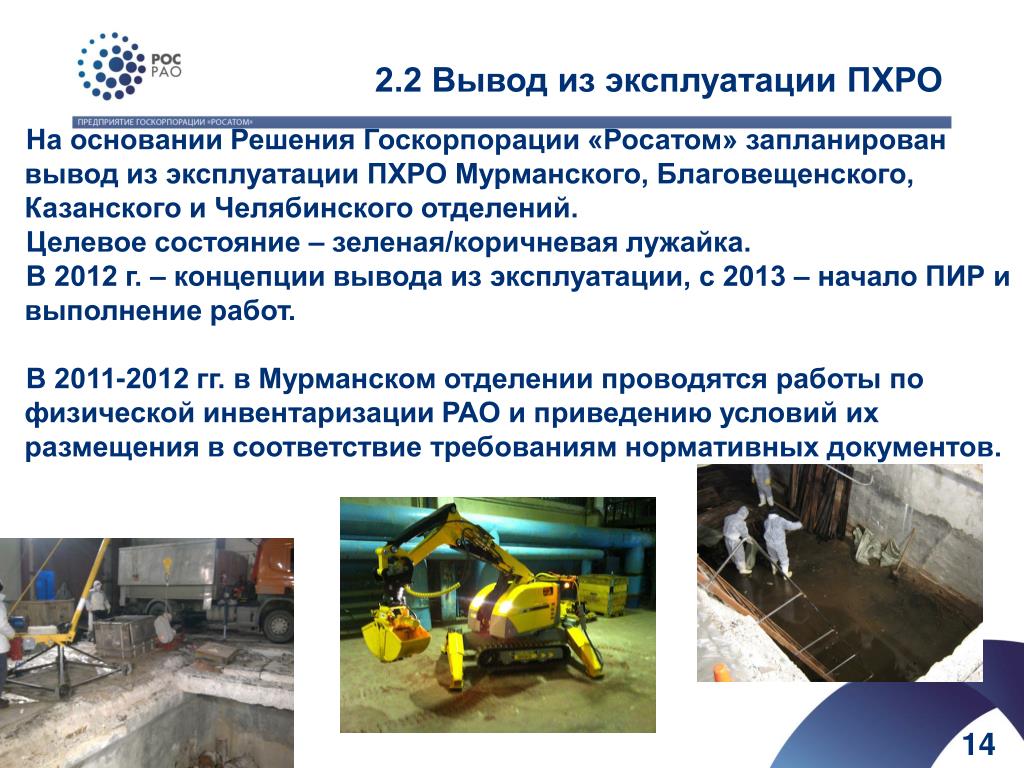 РОС РАО

ПРЕДПРИЯТИЕ ГОСКОРПОРАЦИИ «РОСАТОМ»

2.2 Вывод из эксплуатации ПХРО

На основании Решения Госкорпорации «Росатом» запланирован вывод из эксплуатации ПХРО Мурманского, Благовещенского, Казанского и Челябинского отделений.
Целевое состояние – зеленая/коричневая лужайка.
В 2012 г. – концепции вывода из эксплуатации, с 2013 – начало ПИР и выполнение работ.

В 2011-2012 гг. в Мурманском отделении проводятся работы по физической инвентаризации РАО и приведению условий их размещения в соответствие требованиям нормативных документов.

14